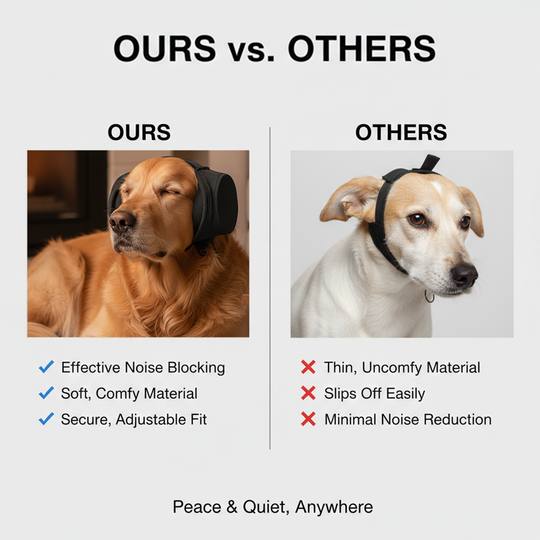 OURS vs. OTHERS

OURS

✓ Effective Noise Blocking
✓ Soft, Comfy Material
✓ Secure, Adjustable Fit

OTHERS

✗ Thin, Uncomfy Material
✗ Slips Off Easily
✗ Minimal Noise Reduction

Peace & Quiet, Anywhere